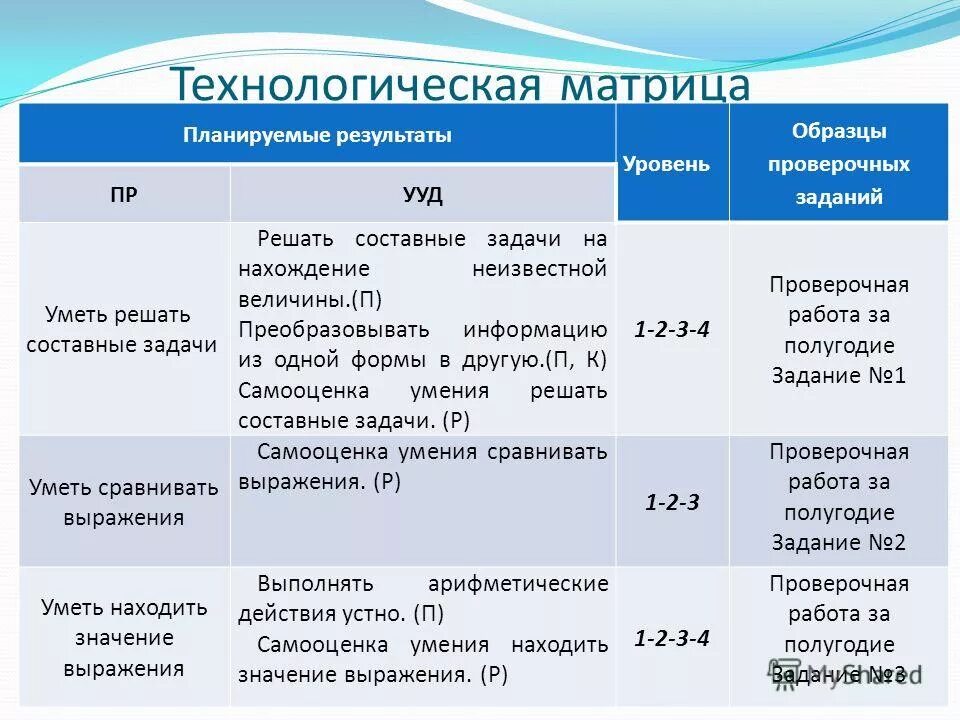 Технологическая матрица

| Планируемые результаты | | Уровень | Образцы проверочных заданий |
|---|---|---|---|
| ПР | УУД | | |
| Уметь решать составные задачи | Решать составные задачи на нахождение неизвестной величины.(П) Преобразовывать информацию из одной формы в другую.(П, К) Самооценка умения решать составные задачи. (Р) | 1-2-3-4 | Проверочная работа за полугодие Задание №1 |
| Уметь сравнивать выражения | Самооценка умения сравнивать выражения. (Р) | 1-2-3 | Проверочная работа за полугодие Задание №2 |
| Уметь находить значение выражения | Выполнять арифметические действия устно. (П) Самооценка умения находить значение выражения. (Р) | 1-2-3-4 | Проверочная работа за полугодие Задание №3 |